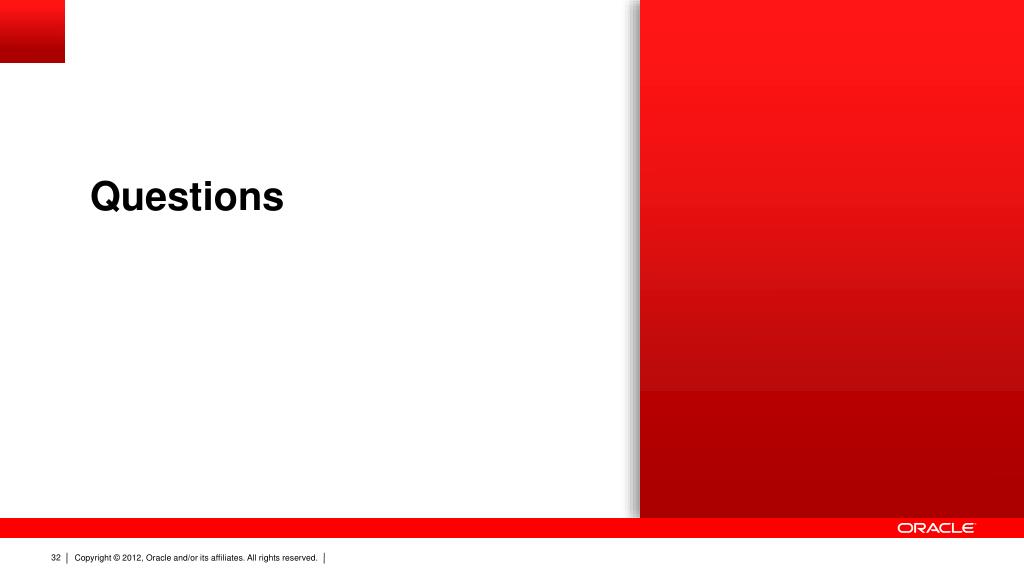 Questions

ORACLE

32 | Copyright © 2012, Oracle and/or its affiliates. All rights reserved. |